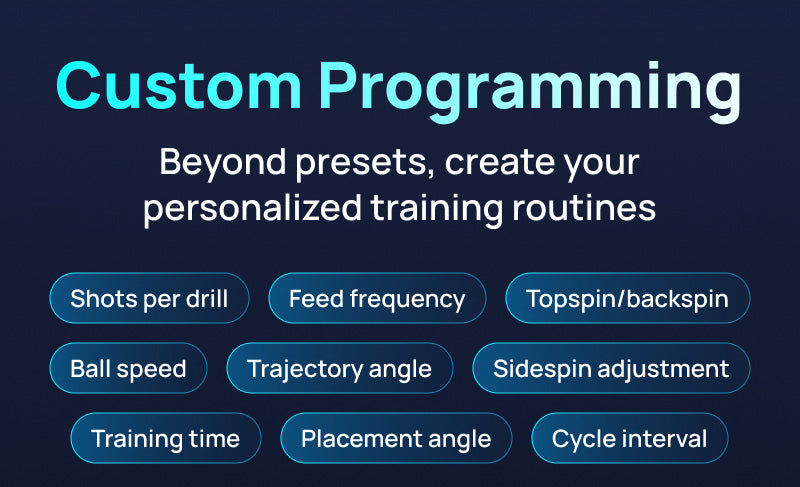 Custom Programming

Beyond presets, create your personalized training routines

Shots per drill
Feed frequency
Topspin/backspin
Ball speed
Trajectory angle
Sidespin adjustment
Training time
Placement angle
Cycle interval